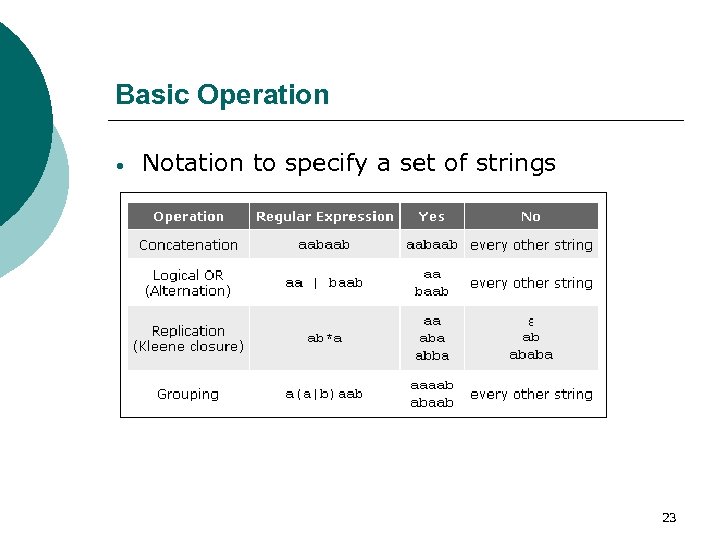 Basic Operation

• Notation to specify a set of strings

| Operation | Regular Expression | Yes | No |
|---|---|---|---|
| Concatenation | aabaab | aabaab | every other string |
| Logical OR (Alternation) | aa \| baab | aa baab | every other string |
| Replication (Kleene closure) | ab*a | aa aba abba | ε ab ababa |
| Grouping | a(a\|b)aab | aaaab abaab | every other string |

23